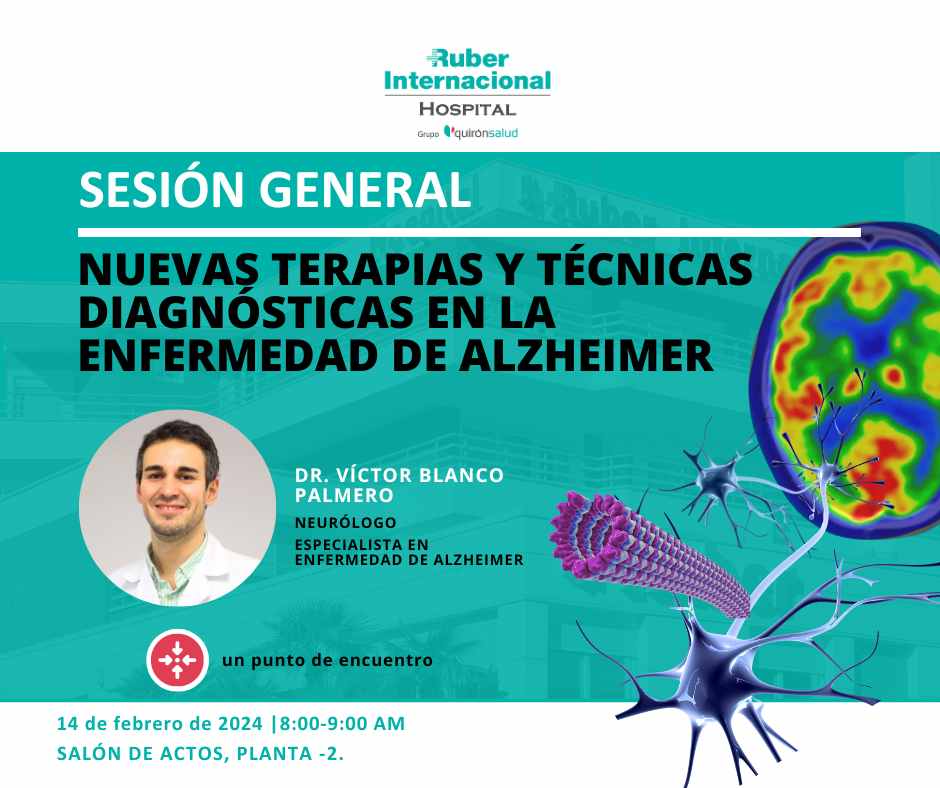 Ruber Internacional
HOSPITAL
Grupo quirónsalud

SESIÓN GENERAL

NUEVAS TERAPIAS Y TÉCNICAS DIAGNÓSTICAS EN LA ENFERMEDAD DE ALZHEIMER

DR. VÍCTOR BLANCO PALMERO

NEURÓLOGO
ESPECIALISTA EN ENFERMEDAD DE ALZHEIMER

un punto de encuentro

14 de febrero de 2024 |8:00-9:00 AM
SALÓN DE ACTOS, PLANTA -2.